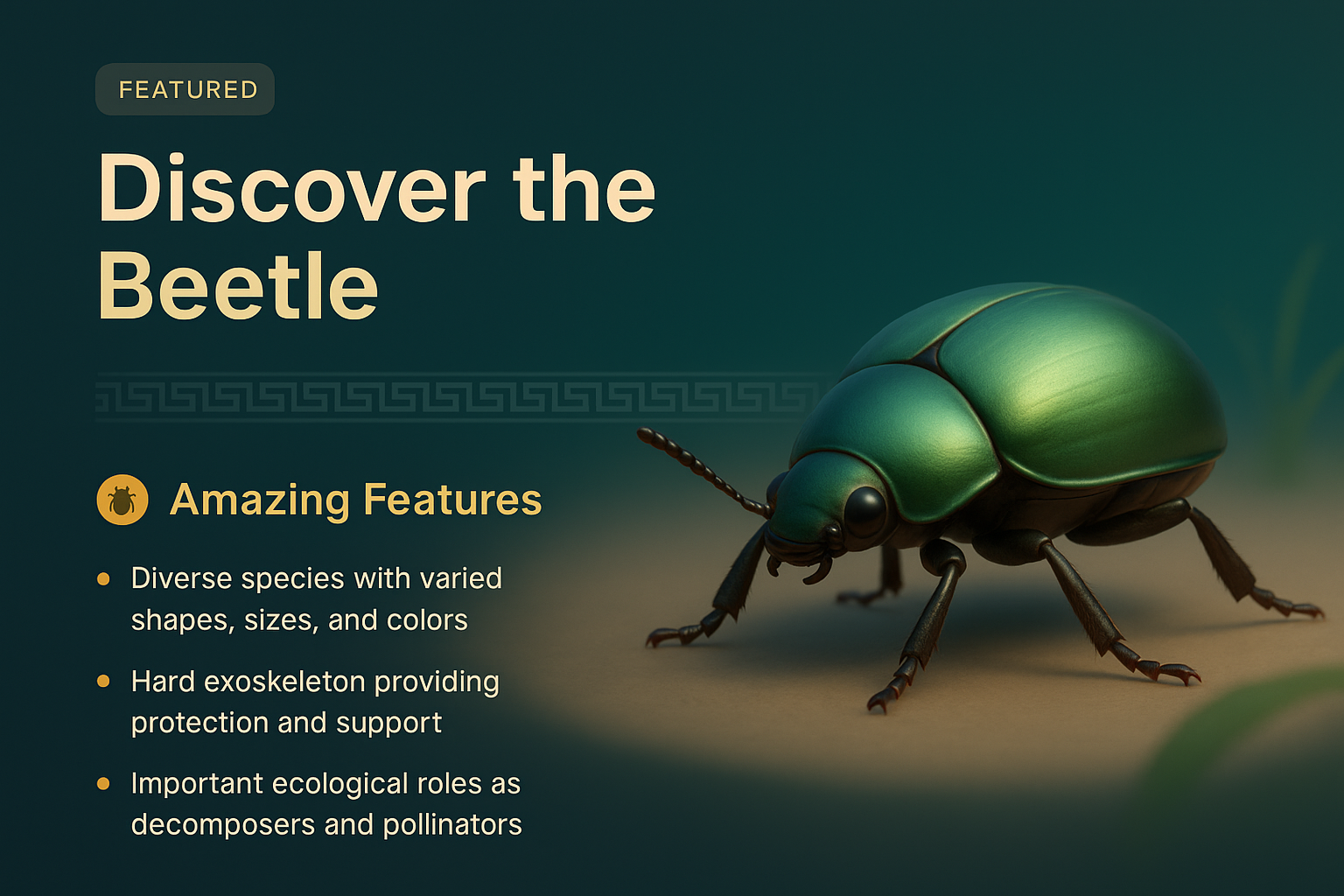 FEATURED

Discover the Beetle

Amazing Features

- Diverse species with varied shapes, sizes, and colors
- Hard exoskeleton providing protection and support
- Important ecological roles as decomposers and pollinators